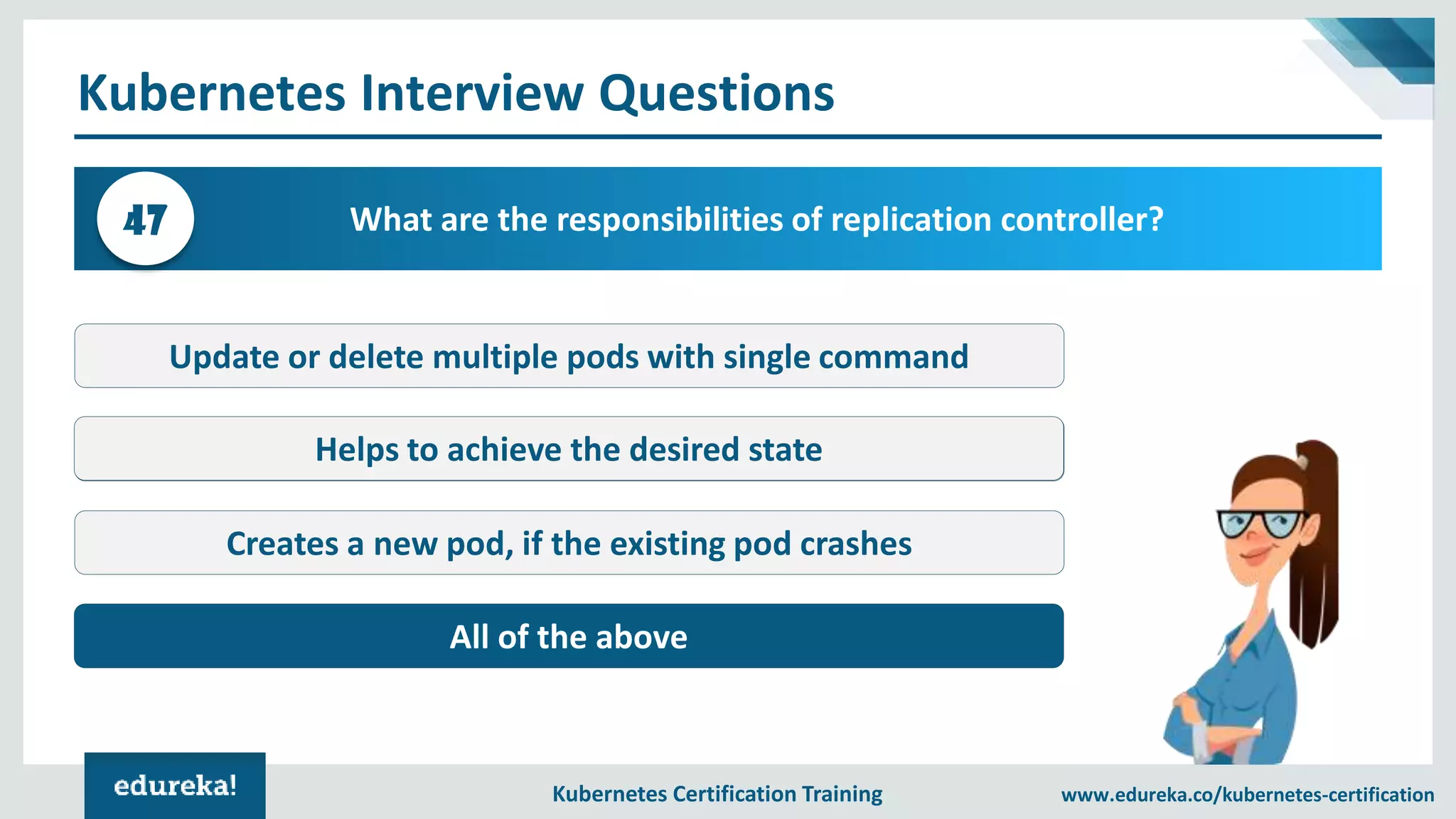 Kubernetes Interview Questions

47

What are the responsibilities of replication controller?

Update or delete multiple pods with single command

Helps to achieve the desired state

Creates a new pod, if the existing pod crashes

All of the above

edureka!

Kubernetes Certification Training

www.edureka.co/kubernetes-certification